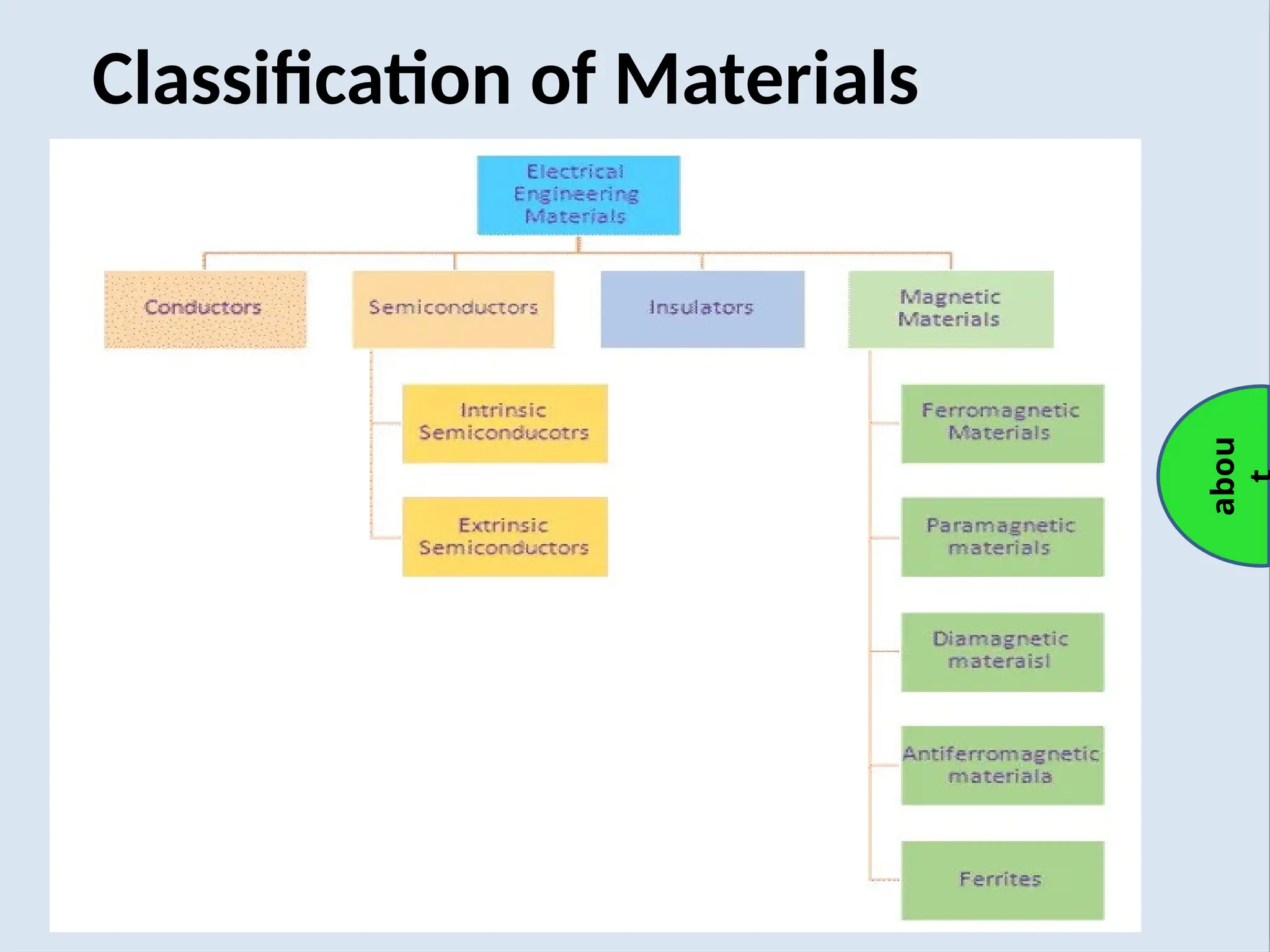 Classification of Materials

Electrical Engineering Materials

Conductors

Semiconductors

Insulators

Magnetic Materials

Intrinsic Semiconducotrs

Extrinsic Semiconductors

Ferromagnetic Materials

Paramagnetic materials

Diamagnetic materaisl

Antiferromagnetic materiala

Ferrites

about